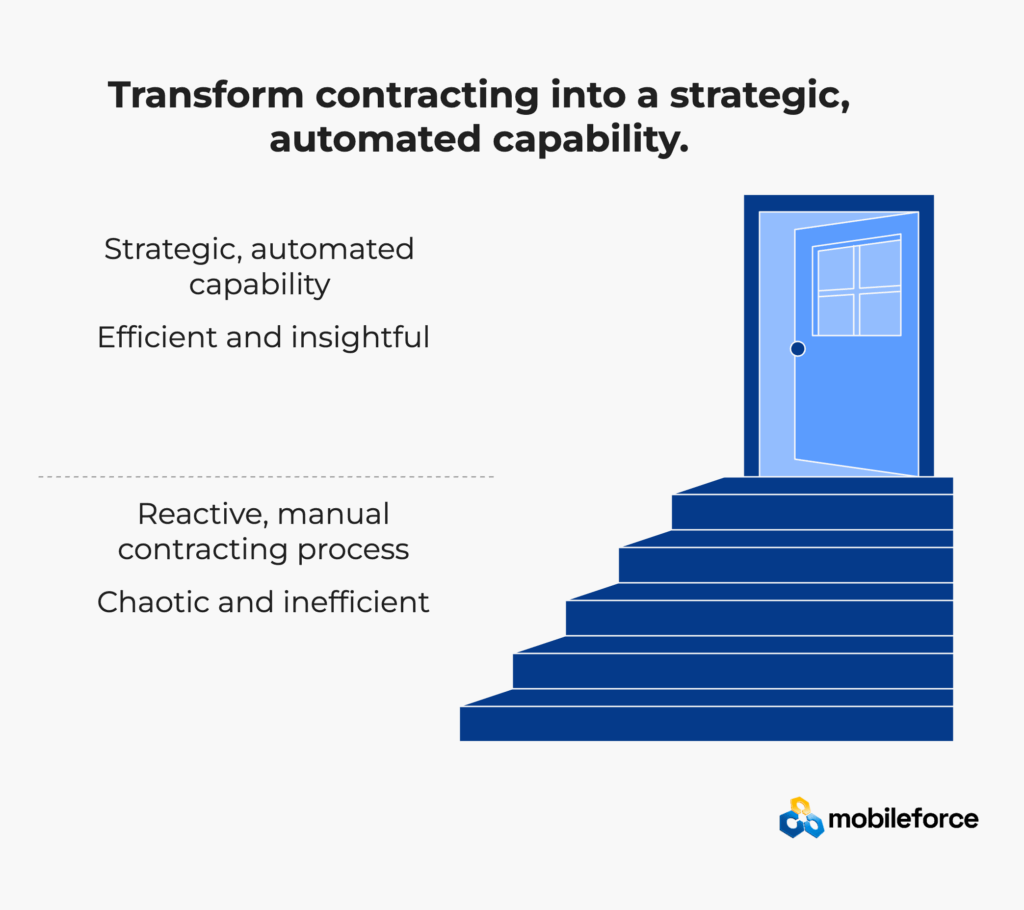 Transform contracting into a strategic, automated capability.

Strategic, automated capability

Efficient and insightful

Reactive, manual contracting process

Chaotic and inefficient

mobileforce